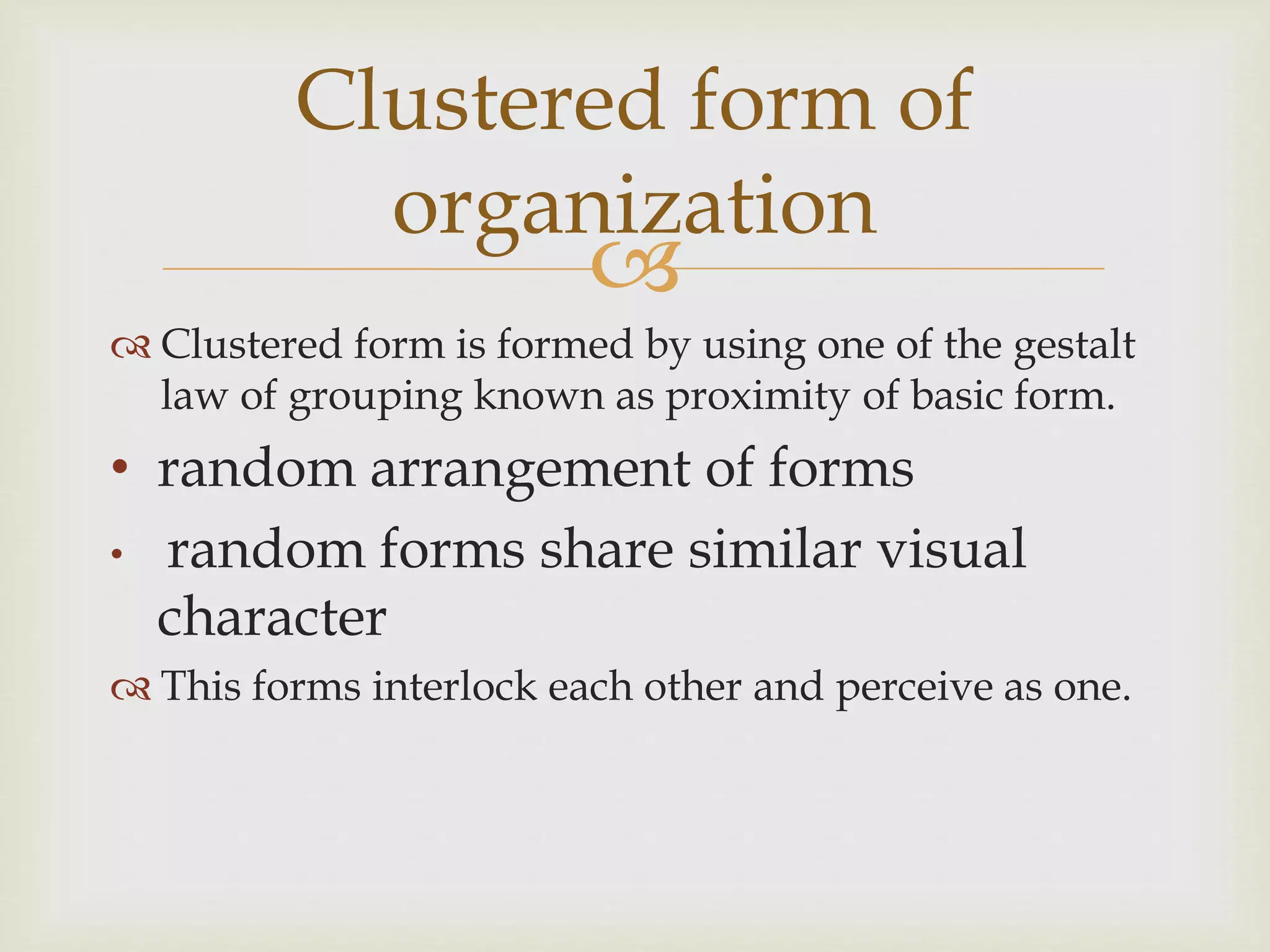 Clustered form of organization

Clustered form is formed by using one of the gestalt law of grouping known as proximity of basic form.

• random arrangement of forms

• random forms share similar visual character

This forms interlock each other and perceive as one.